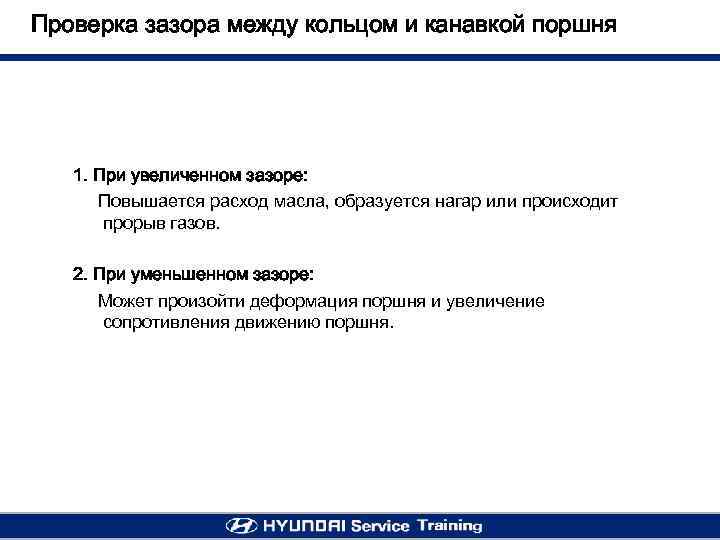 Проверка зазора между кольцом и канавкой поршня

1. При увеличенном зазоре:
Повышается расход масла, образуется нагар или происходит прорыв газов.

2. При уменьшенном зазоре:
Может произойти деформация поршня и увеличение сопротивления движению поршня.

HYUNDAI Service Training